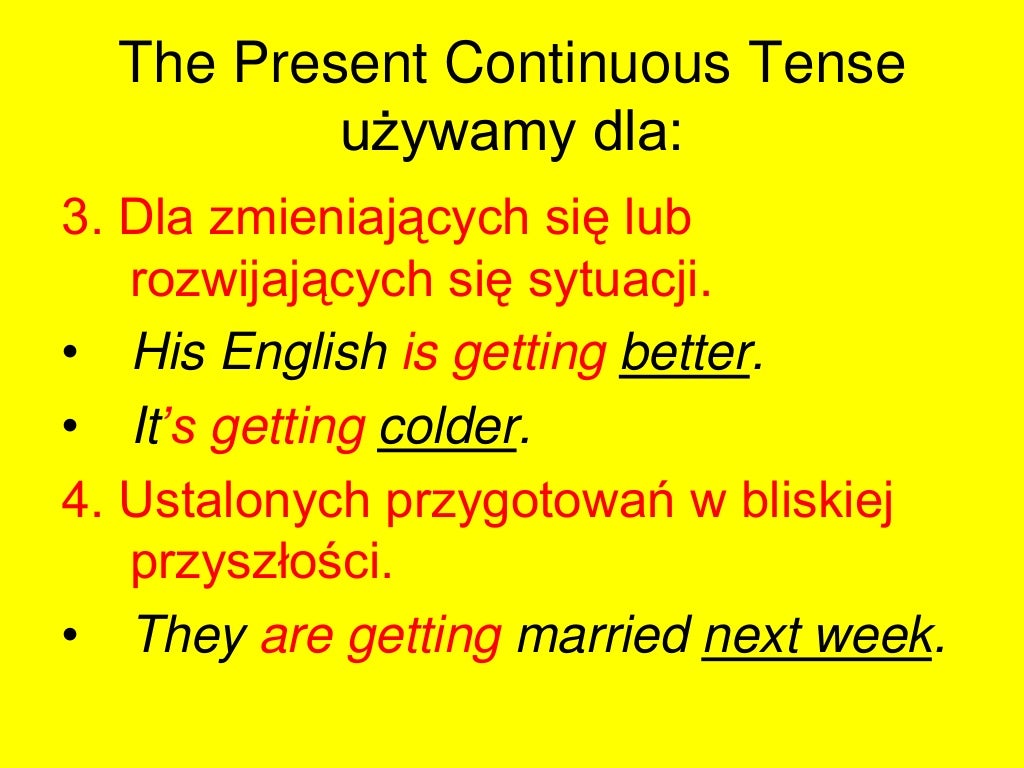 The Present Continuous Tense używamy dla:

3. Dla zmieniających się lub rozwijających się sytuacji.

• His English is getting better.

• It's getting colder.

4. Ustalonych przygotowań w bliskiej przyszłości.

• They are getting married next week.